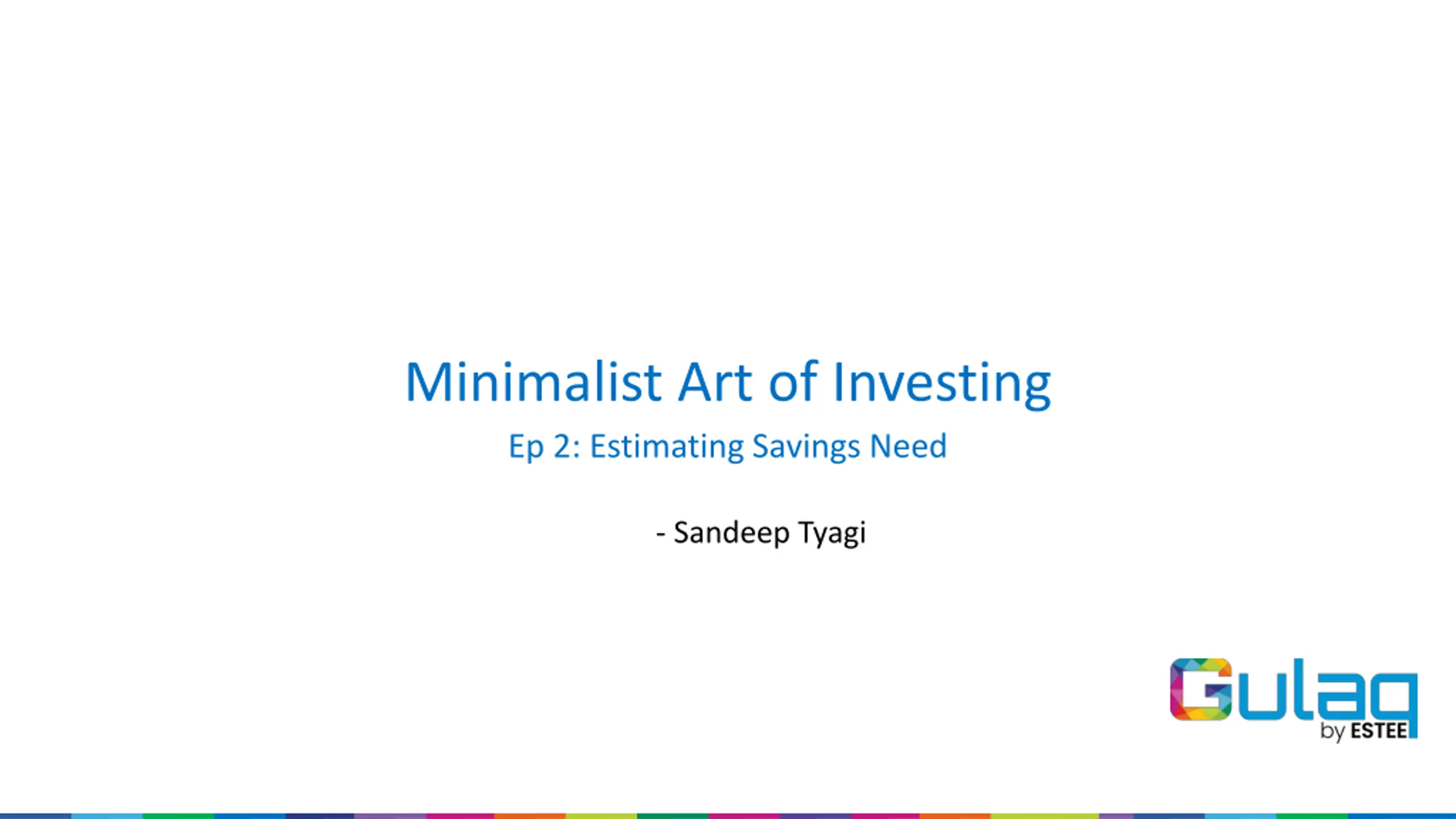 Minimalist Art of Investing

Ep 2: Estimating Savings Need

- Sandeep Tyagi

Gulaq
by ESTEE